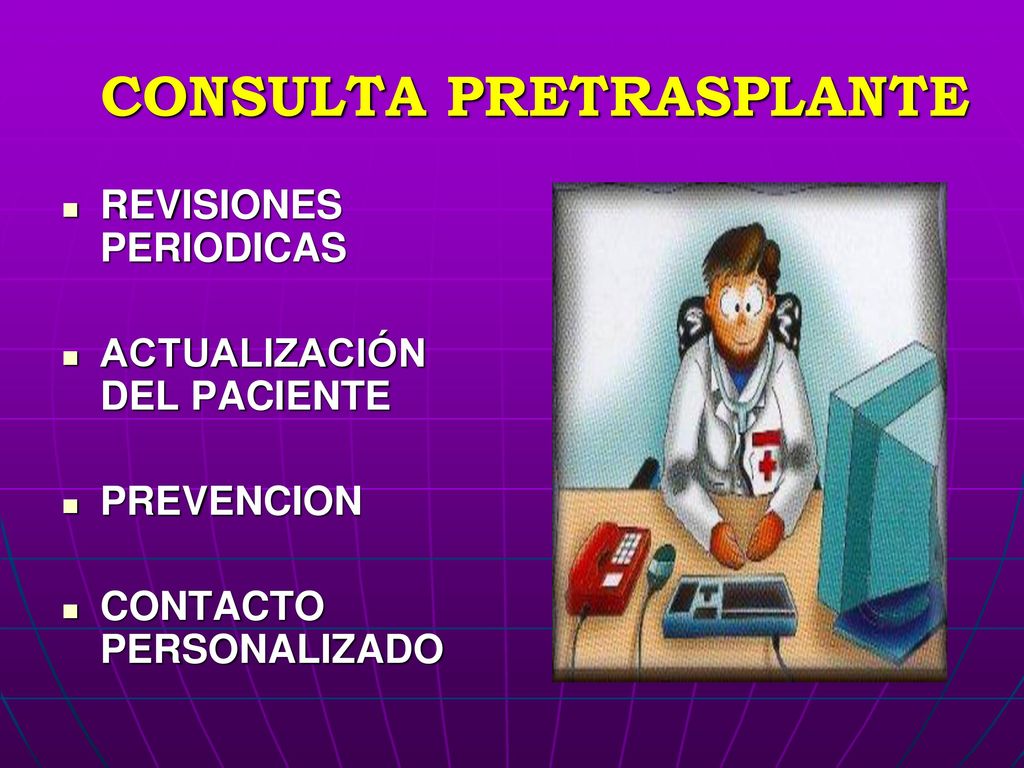 CONSULTA PRETRASPLANTE

- REVISIONES PERIODICAS
- ACTUALIZACIÓN DEL PACIENTE
- PREVENCION
- CONTACTO PERSONALIZADO